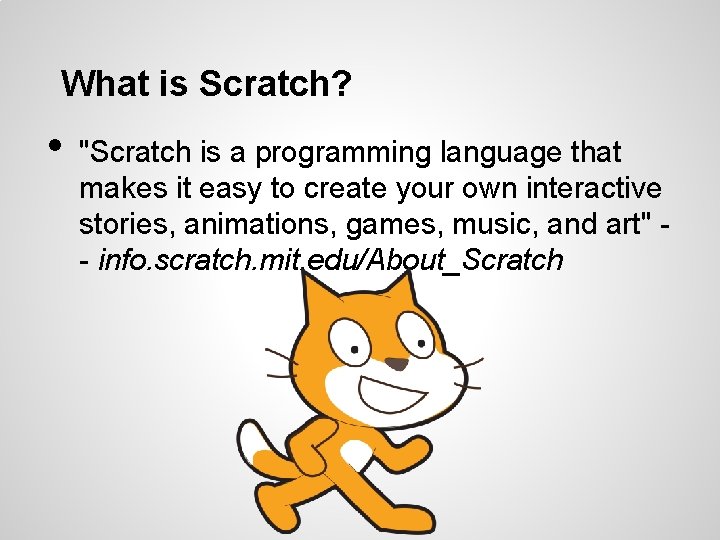 What is Scratch?

• "Scratch is a programming language that makes it easy to create your own interactive stories, animations, games, music, and art" -- info.scratch.mit.edu/About_Scratch